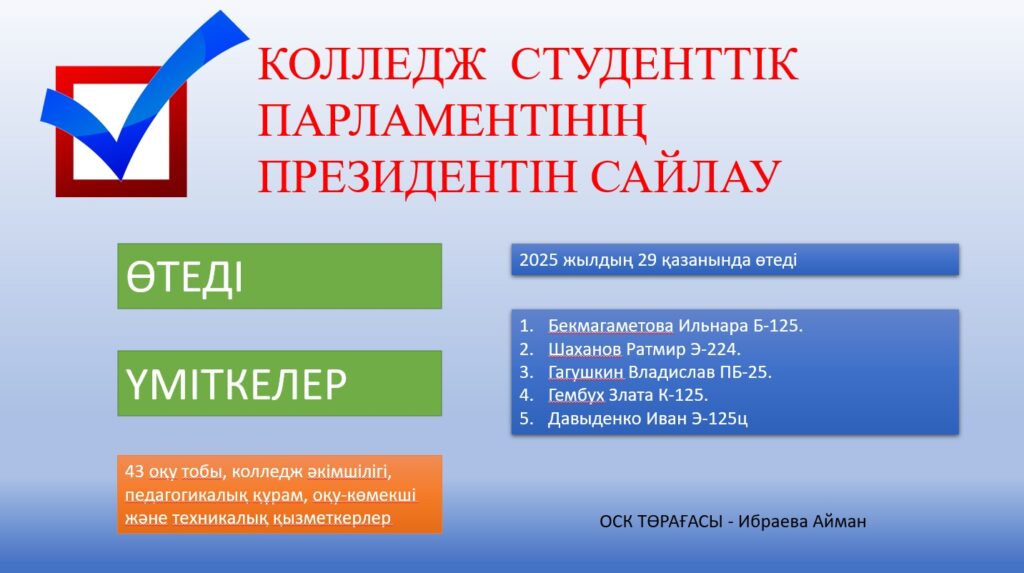 КОЛЛЕДЖ СТУДЕНТТІК ПАРЛАМЕНТІНІҢ ПРЕЗИДЕНТІН САЙЛАУ

ӨТЕДІ

2025 жылдың 29 қазанында өтеді

ҮМІТКЕЛЕР

1. Бекмагаметова Ильнара Б-125.
2. Шаханов Ратмир Э-224.
3. Гагушкин Владислав ПБ-25.
4. Гембух Злата К-125.
5. Давыденко Иван Э-125ц

43 оқу тобы, колледж әкімшілігі, педагогикалық құрам, оқу-көмекші және техникалық қызметкерлер

ОСК ТӨРАҒАСЫ - Ибраева Айман